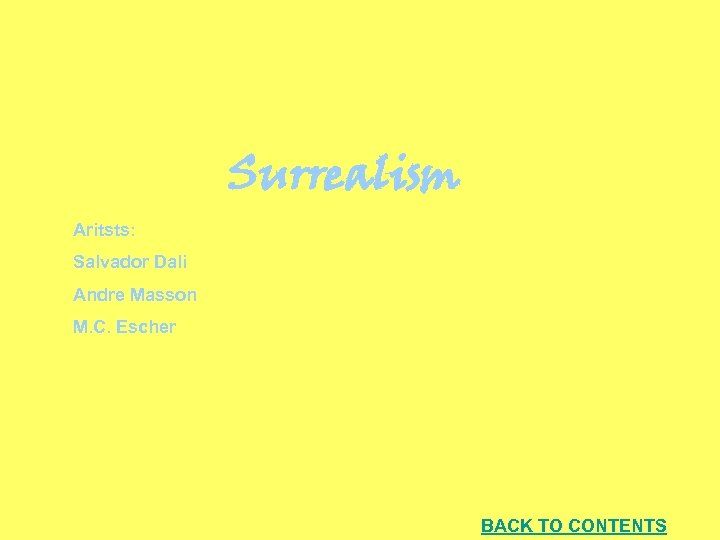 Surrealism

Aritsts:

Salvador Dali

Andre Masson

M.C. Escher

BACK TO CONTENTS